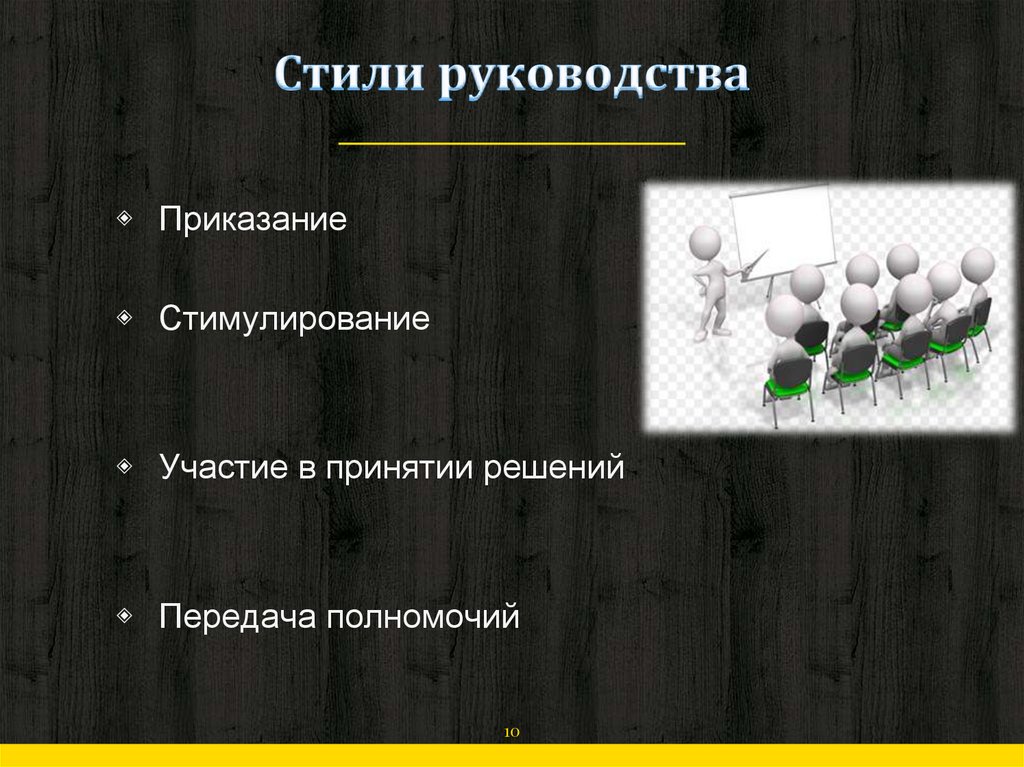 Стили руководства

Приказание

Стимулирование

Участие в принятии решений

Передача полномочий

10